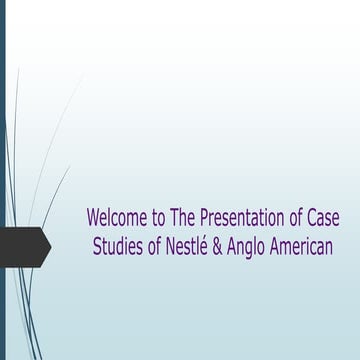 Welcome to The Presentation of Case Studies of Nestlé & Anglo American